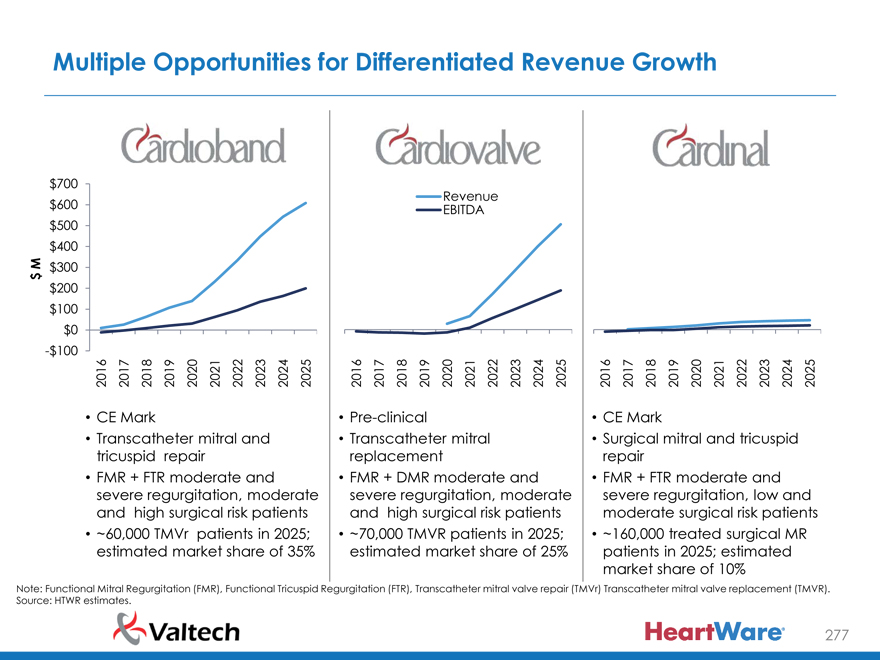 Multiple Opportunities for Differentiated Revenue Growth

Cardioband

$700
$600
$500
$400
$300
$200
$100
$0
-$100

$ M

2016 2017 2018 2019 2020 2021 2022 2023 2024 2025

• CE Mark
• Transcatheter mitral and tricuspid repair
• FMR + FTR moderate and severe regurgitation, moderate and high surgical risk patients
• ~60,000 TMVr patients in 2025; estimated market share of 35%

Cardiovalve

Revenue
EBITDA

2016 2017 2018 2019 2020 2021 2022 2023 2024 2025

• Pre-clinical
• Transcatheter mitral replacement
• FMR + DMR moderate and severe regurgitation, moderate and high surgical risk patients
• ~70,000 TMVR patients in 2025; estimated market share of 25%

Cardinal

2016 2017 2018 2019 2020 2021 2022 2023 2024 2025

• CE Mark
• Surgical mitral and tricuspid repair
• FMR + FTR moderate and severe regurgitation, low and moderate surgical risk patients
• ~160,000 treated surgical MR patients in 2025; estimated market share of 10%

Note: Functional Mitral Regurgitation (FMR), Functional Tricuspid Regurgitation (FTR), Transcatheter mitral valve repair (TMVr) Transcatheter mitral valve replacement (TMVR).
Source: HTWR estimates.

Valtech

HeartWare

277